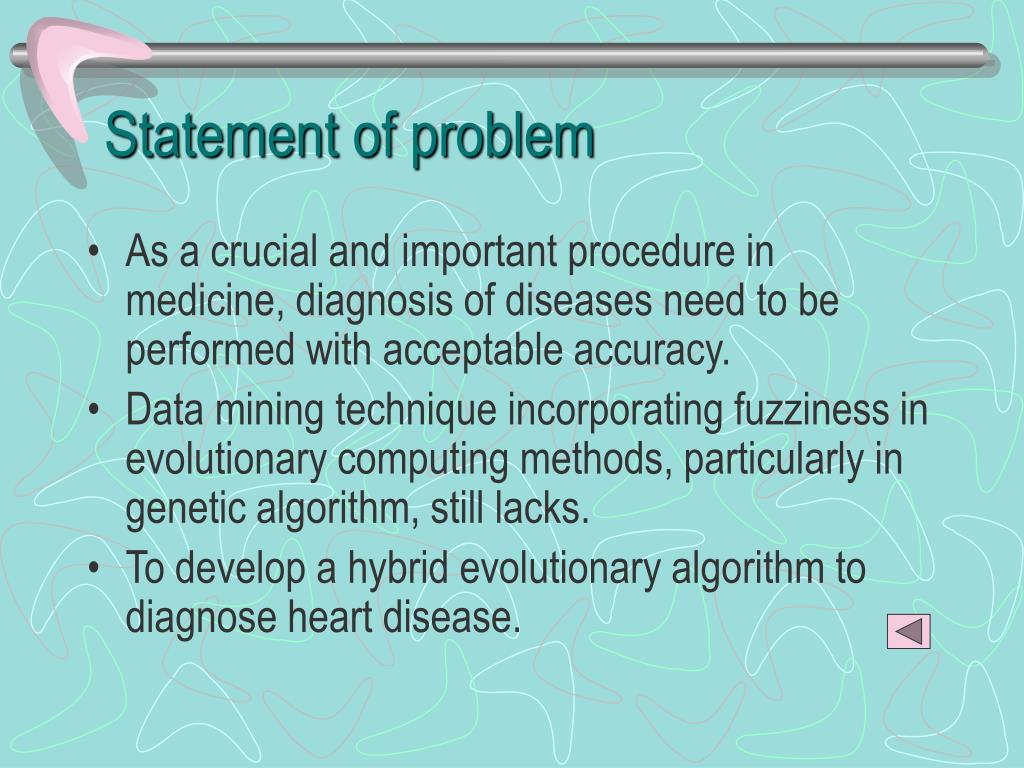 Statement of problem

• As a crucial and important procedure in medicine, diagnosis of diseases need to be performed with acceptable accuracy.
• Data mining technique incorporating fuzziness in evolutionary computing methods, particularly in genetic algorithm, still lacks.
• To develop a hybrid evolutionary algorithm to diagnose heart disease.